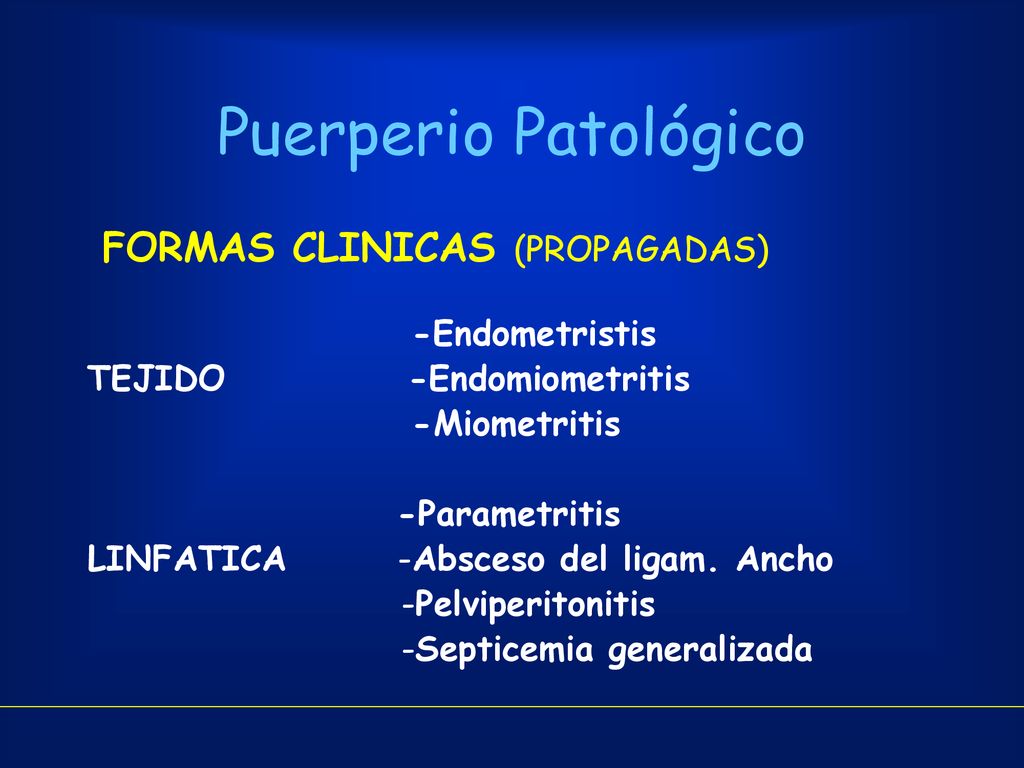 Puerperio Patológico

FORMAS CLINICAS (PROPAGADAS)

-Endometristis
TEJIDO -Endomiometritis
-Miometritis

-Parametritis
LINFATICA -Absceso del ligam. Ancho
-Pelviperitonitis
-Septicemia generalizada